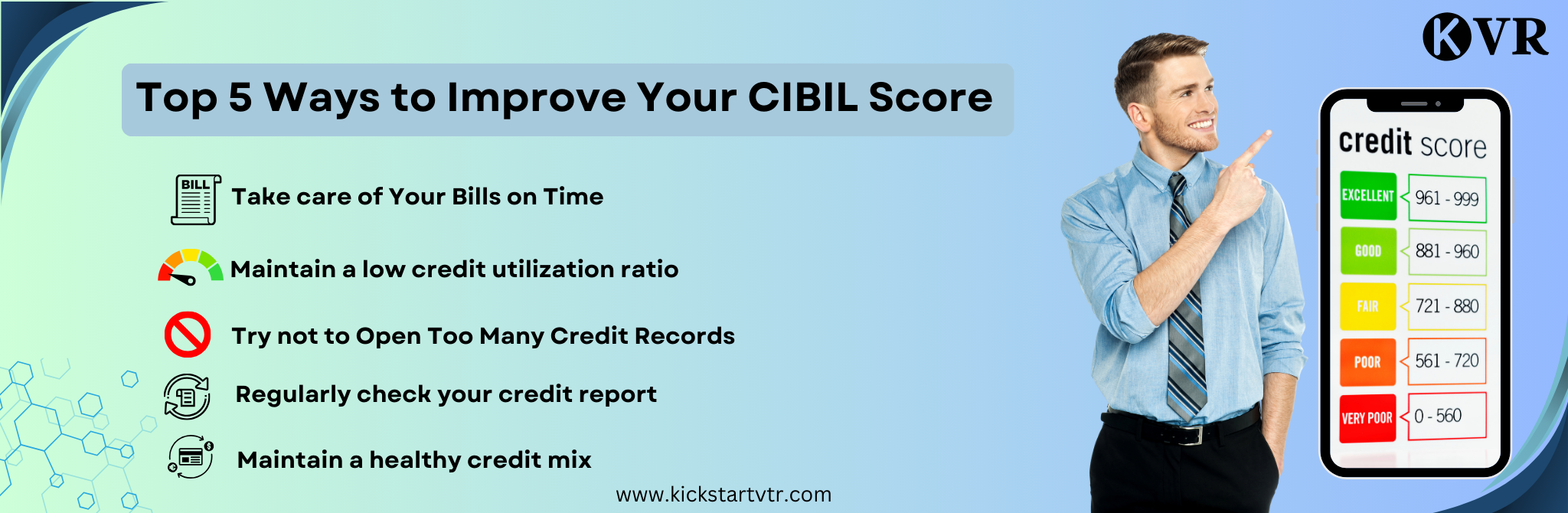 KVR

Top 5 Ways to Improve Your CIBIL Score

BILL

Take care of Your Bills on Time

Maintain a low credit utilization ratio

Try not to Open Too Many Credit Records

Regularly check your credit report

Maintain a healthy credit mix

www.kickstartvtr.com

credit score

| EXCELLENT | 961 - 999 |
|---|---|
| GOOD | 881 - 960 |
| FAIR | 721 - 880 |
| POOR | 561 - 720 |
| VERY POOR | 0 - 560 |